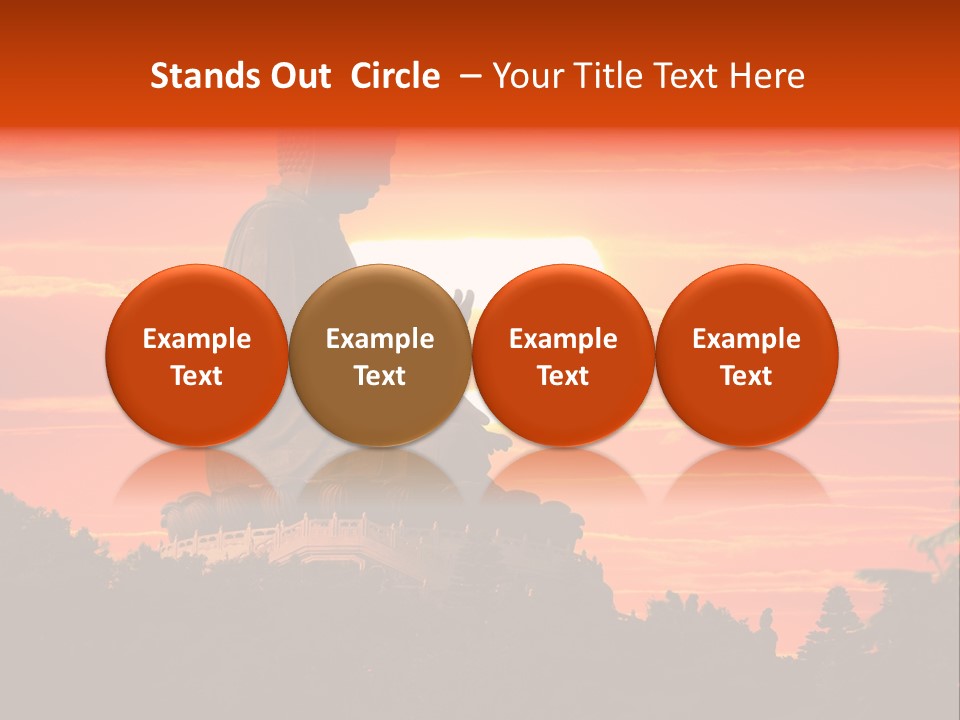 Stands Out Circle – Your Title Text Here

Example Text

Example Text

Example Text

Example Text